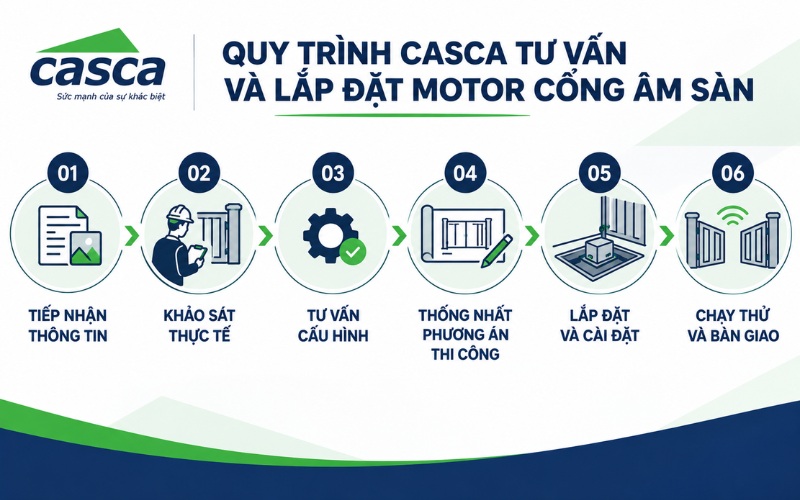 casca
Sức mạnh của sự khác biệt

QUY TRÌNH CASCA TƯ VẤN VÀ LẮP ĐẶT MOTOR CỔNG ÂM SÀN

01
TIẾP NHẬN THÔNG TIN

02
KHẢO SÁT THỰC TẾ

03
TƯ VẤN CẤU HÌNH

04
THỐNG NHẤT PHƯƠNG ÁN THI CÔNG

05
LẮP ĐẶT VÀ CÀI ĐẶT

06
CHẠY THỬ VÀ BÀN GIAO